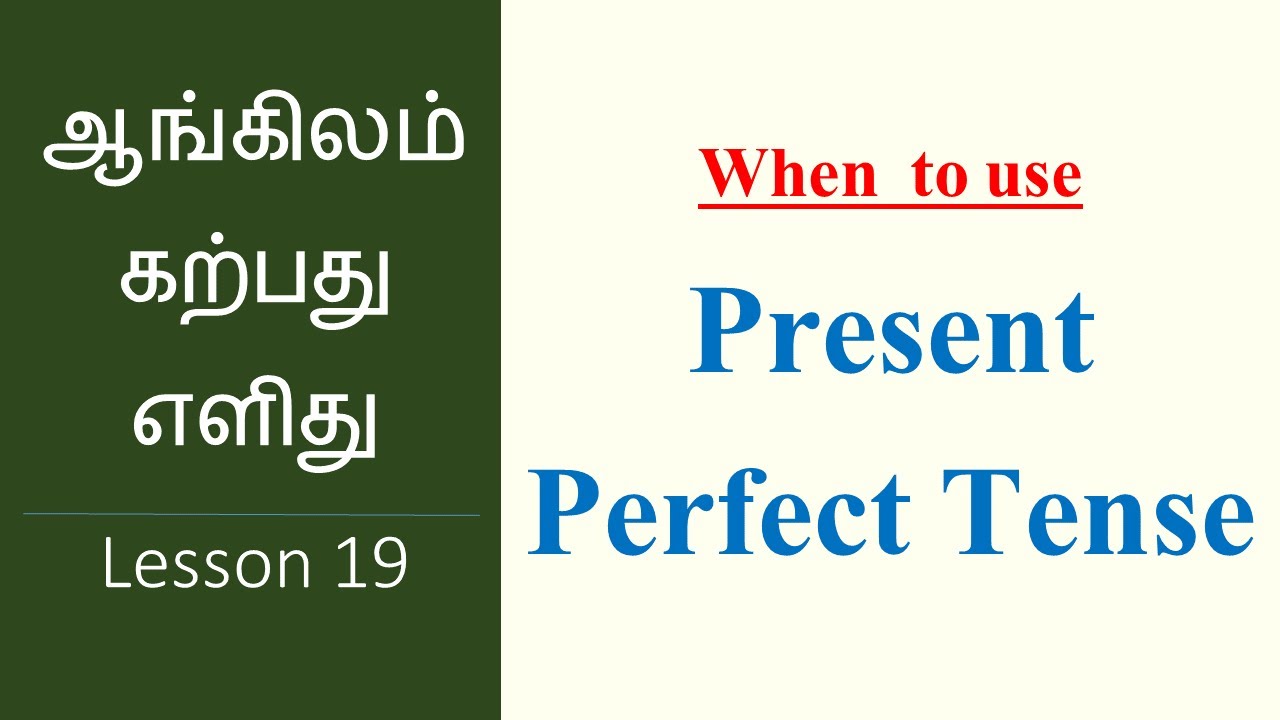 ஆங்கிலம் கற்பது எளிது

Lesson 19

When to use

Present Perfect Tense